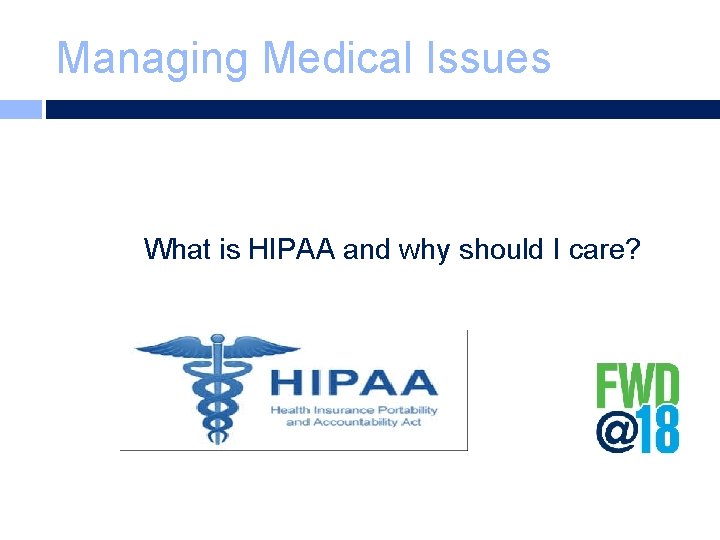 Managing Medical Issues

What is HIPAA and why should I care?

HIPAA
Health Insurance Portability and Accountability Act

FWD @18